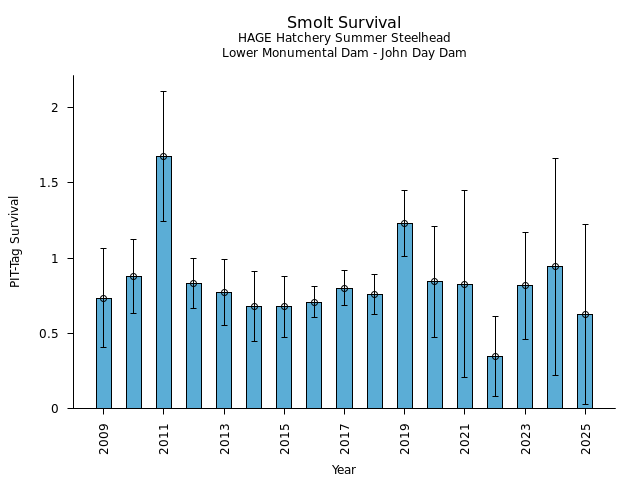 Smolt Survival
HAGE Hatchery Summer Steelhead
Lower Monumental Dam - John Day Dam

PIT-Tag Survival

2
1.5
1
0.5
0

2009
2011
2013
2015
2017
2019
2021
2023
2025

Year